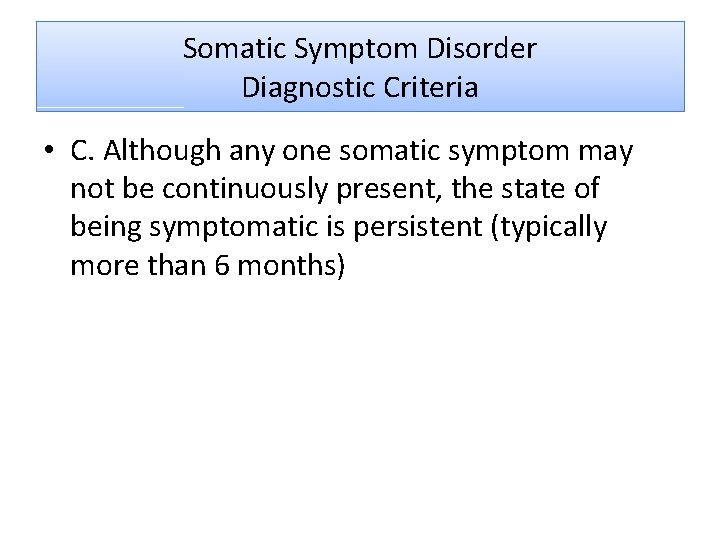 Somatic Symptom Disorder
Diagnostic Criteria

• C. Although any one somatic symptom may not be continuously present, the state of being symptomatic is persistent (typically more than 6 months)